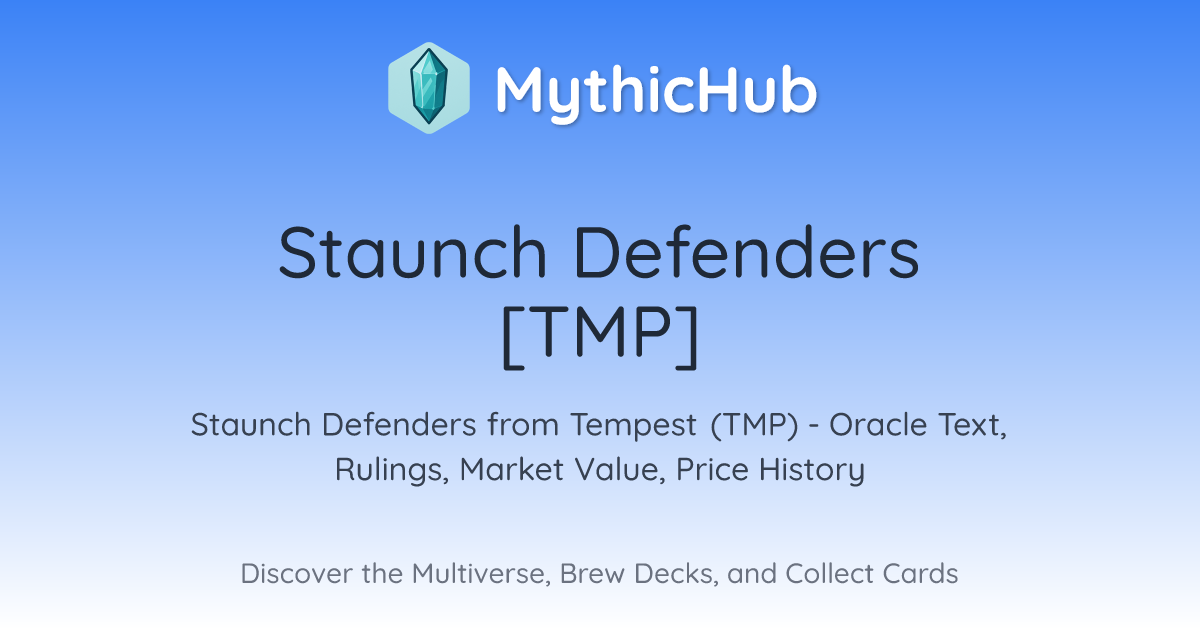 MythicHub

Staunch Defenders [TMP]

Staunch Defenders from Tempest (TMP) - Oracle Text, Rulings, Market Value, Price History

Discover the Multiverse, Brew Decks, and Collect Cards